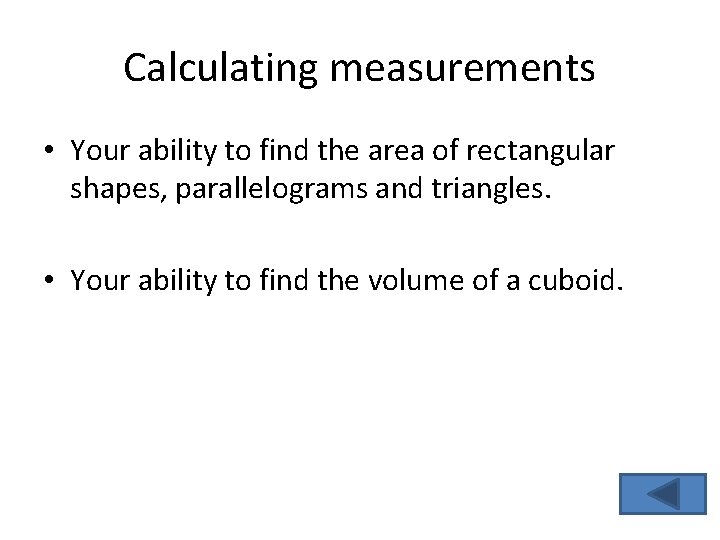 Calculating measurements

• Your ability to find the area of rectangular shapes, parallelograms and triangles.

• Your ability to find the volume of a cuboid.